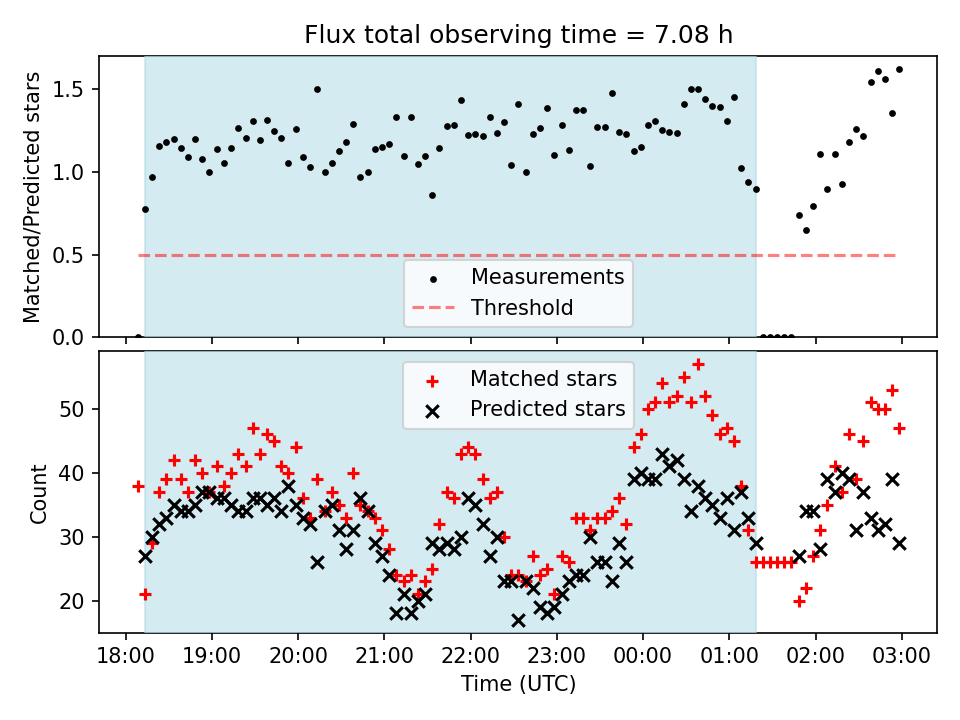 Flux total observing time = 7.08 h

Matched/Predicted stars

1.5
1.0
0.5
0.0

Measurements
Threshold

Matched stars
Predicted stars

Count

50
40
30
20

18:00 19:00 20:00 21:00 22:00 23:00 00:00 01:00 02:00 03:00

Time (UTC)